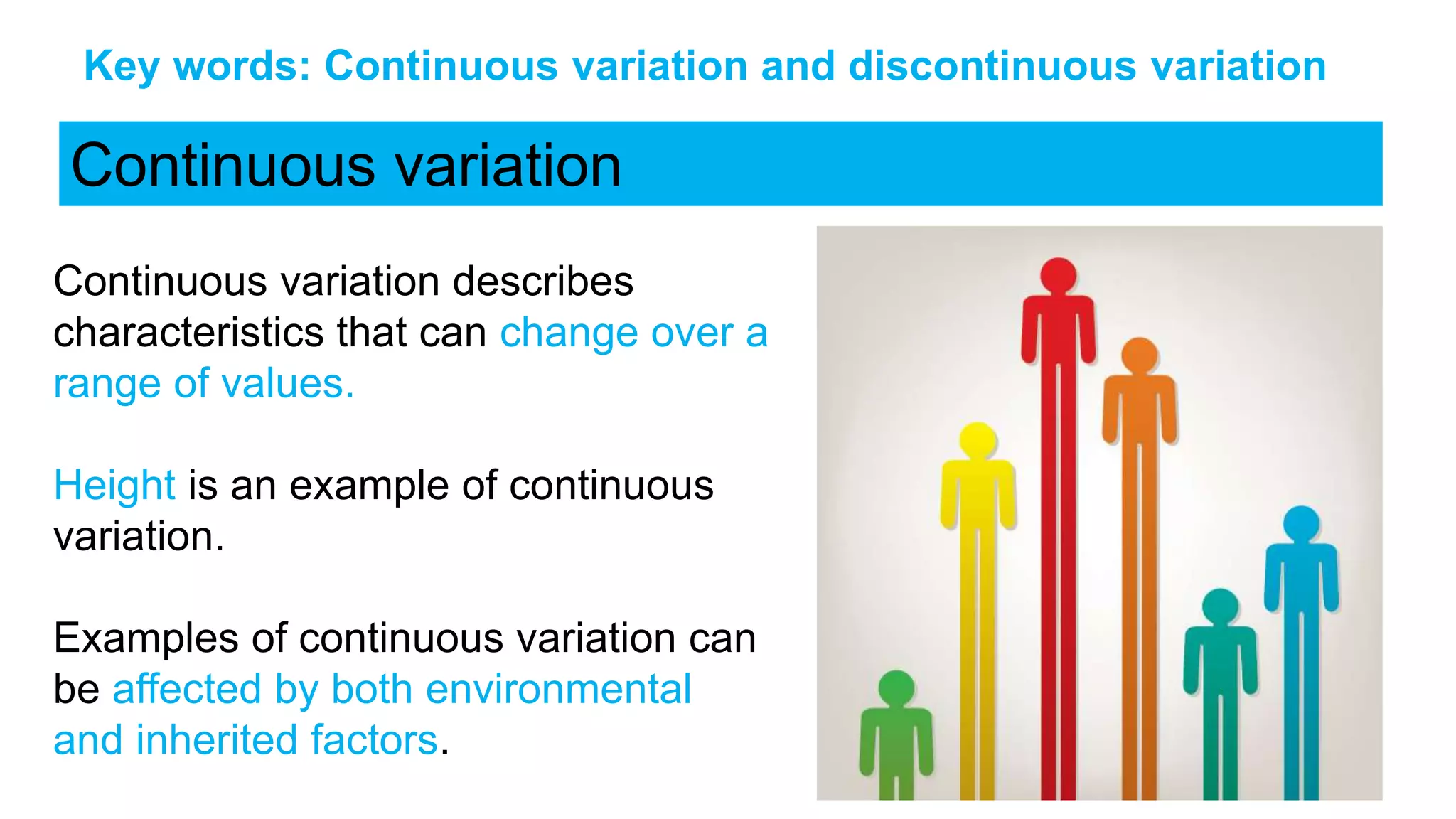 Key words: Continuous variation and discontinuous variation

Continuous variation

Continuous variation describes characteristics that can change over a range of values.

Height is an example of continuous variation.

Examples of continuous variation can be affected by both environmental and inherited factors.